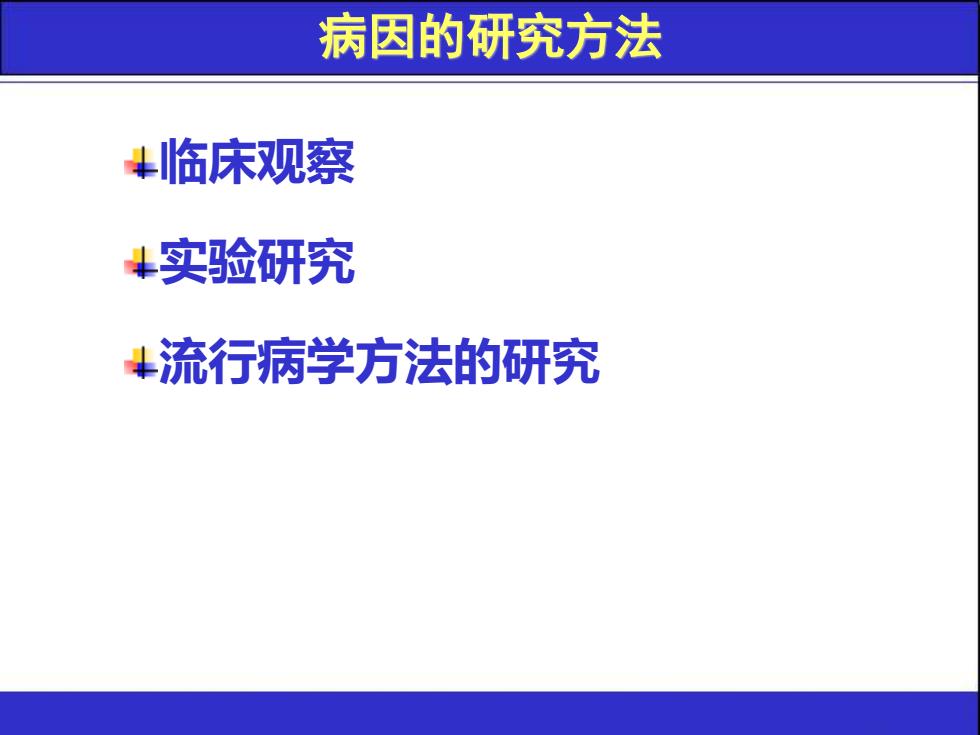 病因的研究方法

临床观察

实验研究

流行病学方法的研究